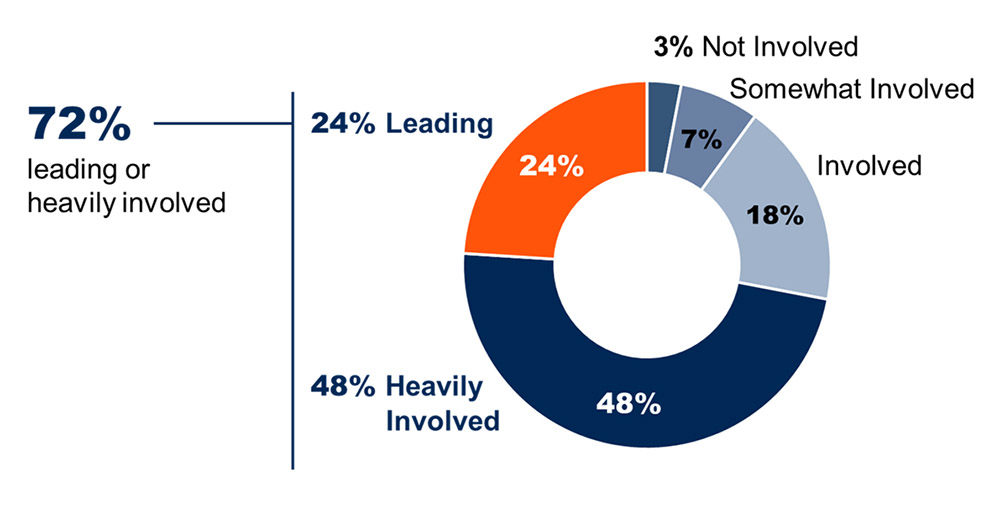 72%
leading or heavily involved

24% Leading

48% Heavily Involved

3% Not Involved

Somewhat Involved

Involved

24%

7%

18%

48%